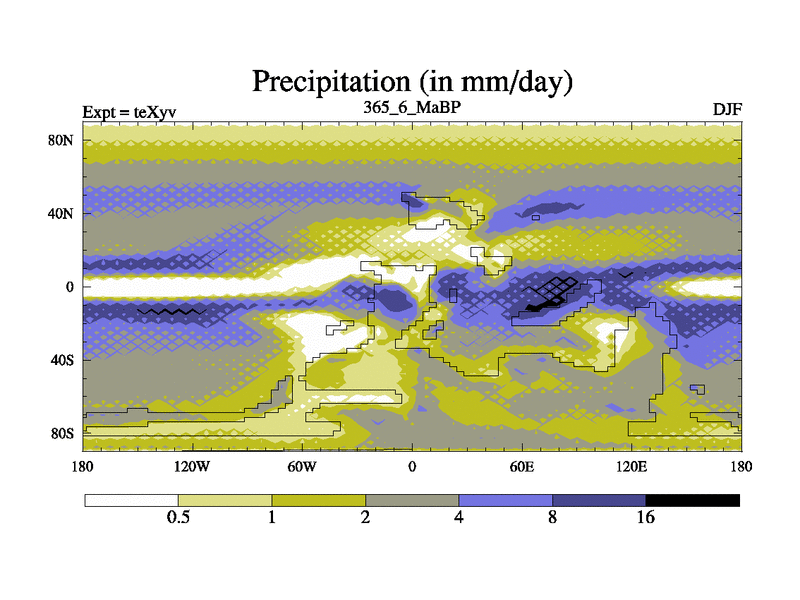 Precipitation (in mm/day)

Expt = teXyv
365_6_MaBP
DJF

80N
40N
0
40S
80S

180
120W
60W
0
60E
120E
180

0.5
1
2
4
8
16